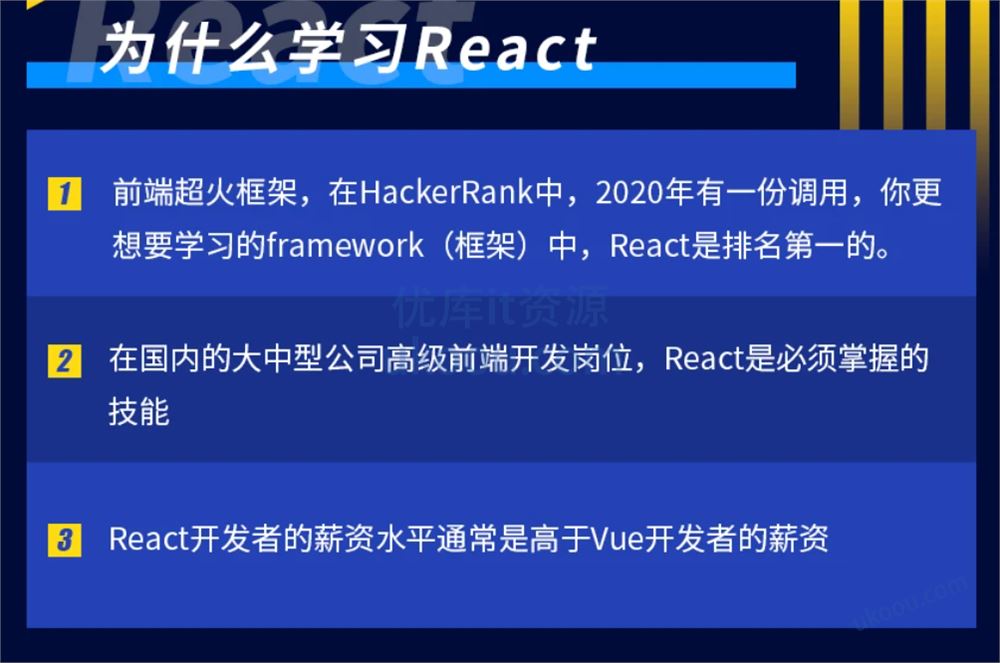 React
为什么学习React

1 前端超火框架，在HackerRank中，2020年有一份调用，你更想要学习的framework（框架）中，React是排名第一的。

优库it资源

2 在国内的大中型公司高级前端开发岗位，React是必须掌握的技能

3 React开发者的薪资水平通常是高于Vue开发者的薪资

ukoou.com